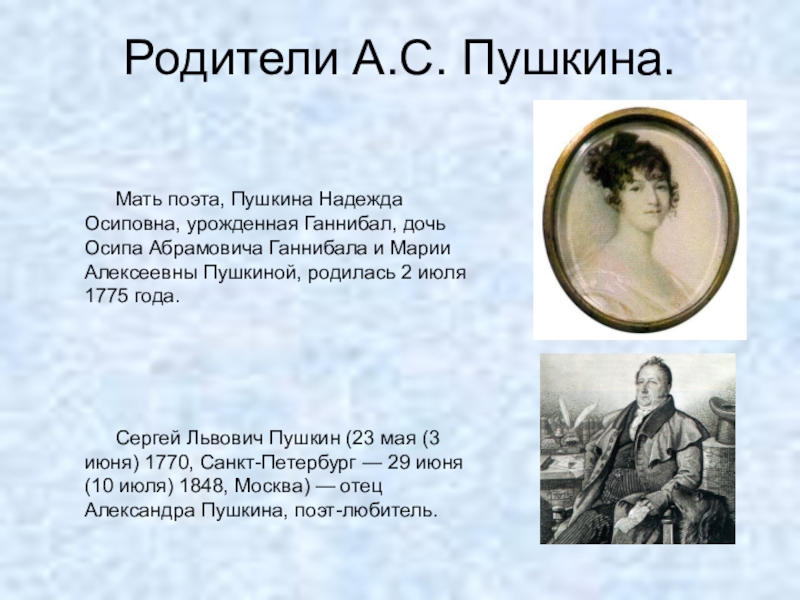 Родители А.С. Пушкина.

Мать поэта, Пушкина Надежда Осиповна, урожденная Ганнибал, дочь Осипа Абрамовича Ганнибала и Марии Алексеевны Пушкиной, родилась 2 июля 1775 года.

Сергей Львович Пушкин (23 мая (3 июня) 1770, Санкт-Петербург — 29 июня (10 июля) 1848, Москва) — отец Александра Пушкина, поэт-любитель.